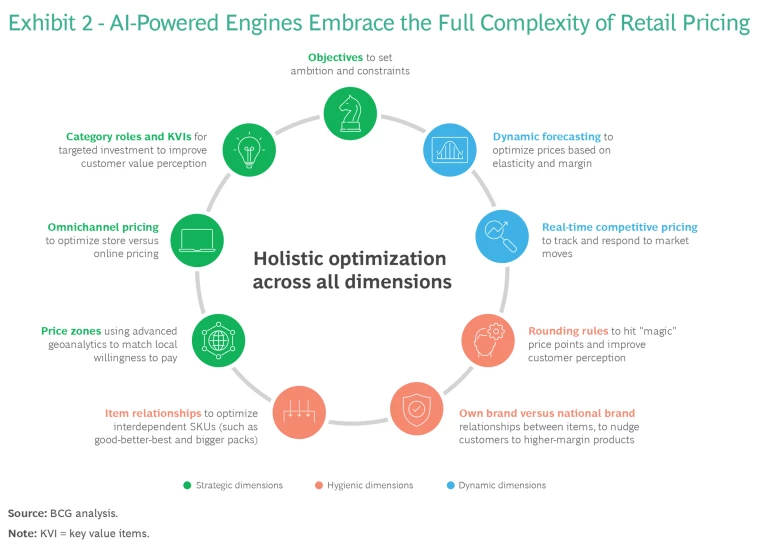 Exhibit 2 - AI-Powered Engines Embrace the Full Complexity of Retail Pricing

Objectives to set ambition and constraints

Dynamic forecasting to optimize prices based on elasticity and margin

Real-time competitive pricing to track and respond to market moves

Rounding rules to hit "magic" price points and improve customer perception

Own brand versus national brand relationships between items, to nudge customers to higher-margin products

Item relationships to optimize interdependent SKUs (such as good-better-best and bigger packs)

Price zones using advanced geoanalytics to match local willingness to pay

Omnichannel pricing to optimize store versus online pricing

Category roles and KVIs for targeted investment to improve customer value perception

Holistic optimization across all dimensions

Strategic dimensions
Hygienic dimensions
Dynamic dimensions

Source: BCG analysis.

Note: KVI = key value items.